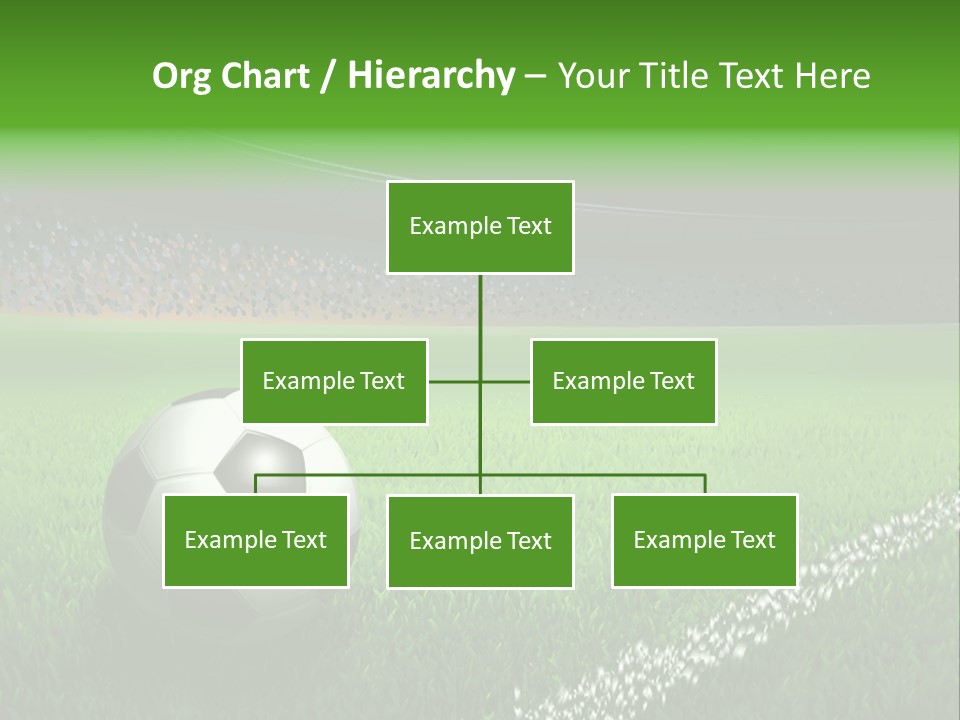 Org Chart / Hierarchy – Your Title Text Here

Example Text

Example Text

Example Text

Example Text

Example Text

Example Text